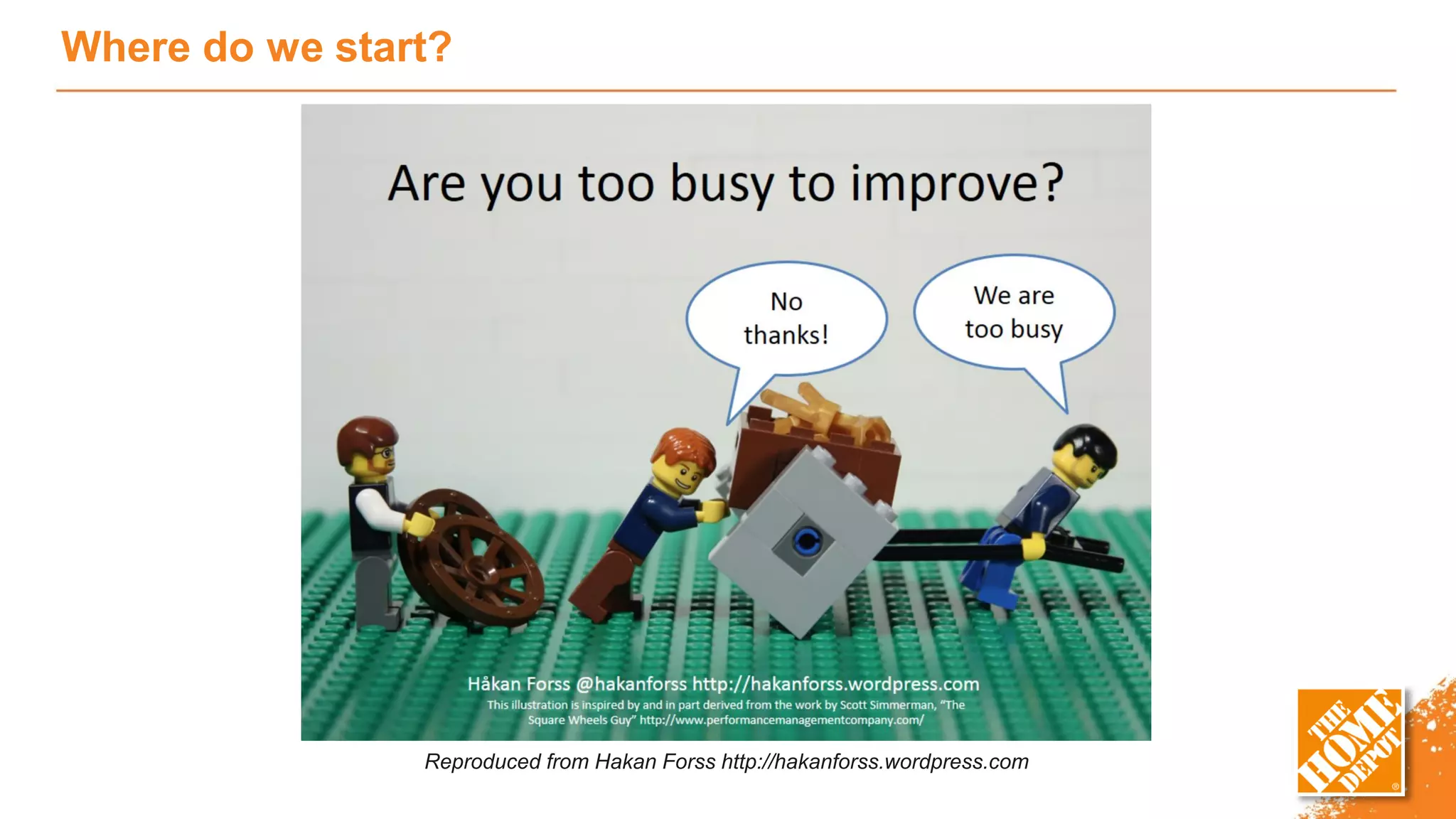 Where do we start?

Are you too busy to improve?

No thanks!

We are too busy

Håkan Forss @hakanforss http://hakanforss.wordpress.com
This illustration is inspired by and in part derived from the work by Scott Simmerman, "The Square Wheels Guy" http://www.performancemanagementcompany.com/

Reproduced from Hakan Forss http://hakanforss.wordpress.com

THE HOME DEPOT